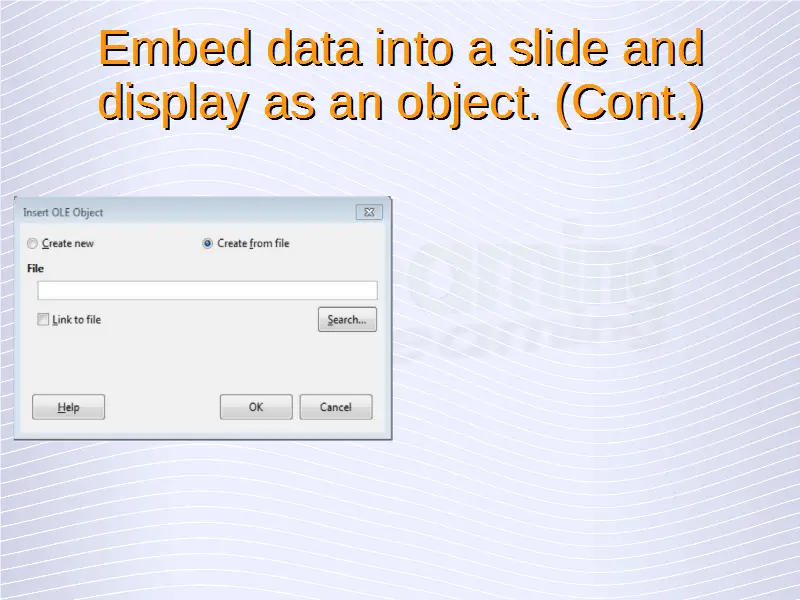 Embed data into a slide and display as an object. (Cont.)

Insert OLE Object

Create new

Create from file

File

Link to file

Search...

Help

OK

Cancel